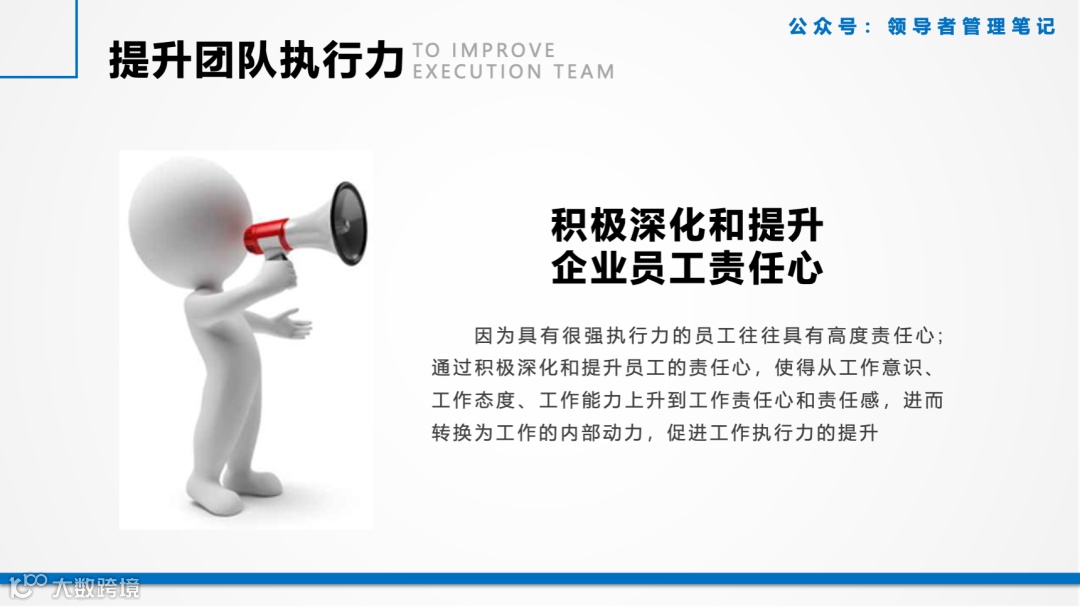 公众号：领导者管理笔记

提升团队执行力 TO IMPROVE EXECUTION TEAM

积极深化和提升
企业员工责任心

因为具有很强执行力的员工往往具有高度责任心；通过积极深化和提升员工的责任心，使得从工作意识、工作态度、工作能力上升到工作责任心和责任感，进而转换为工作的内部动力，促进工作执行力的提升

大数跨境